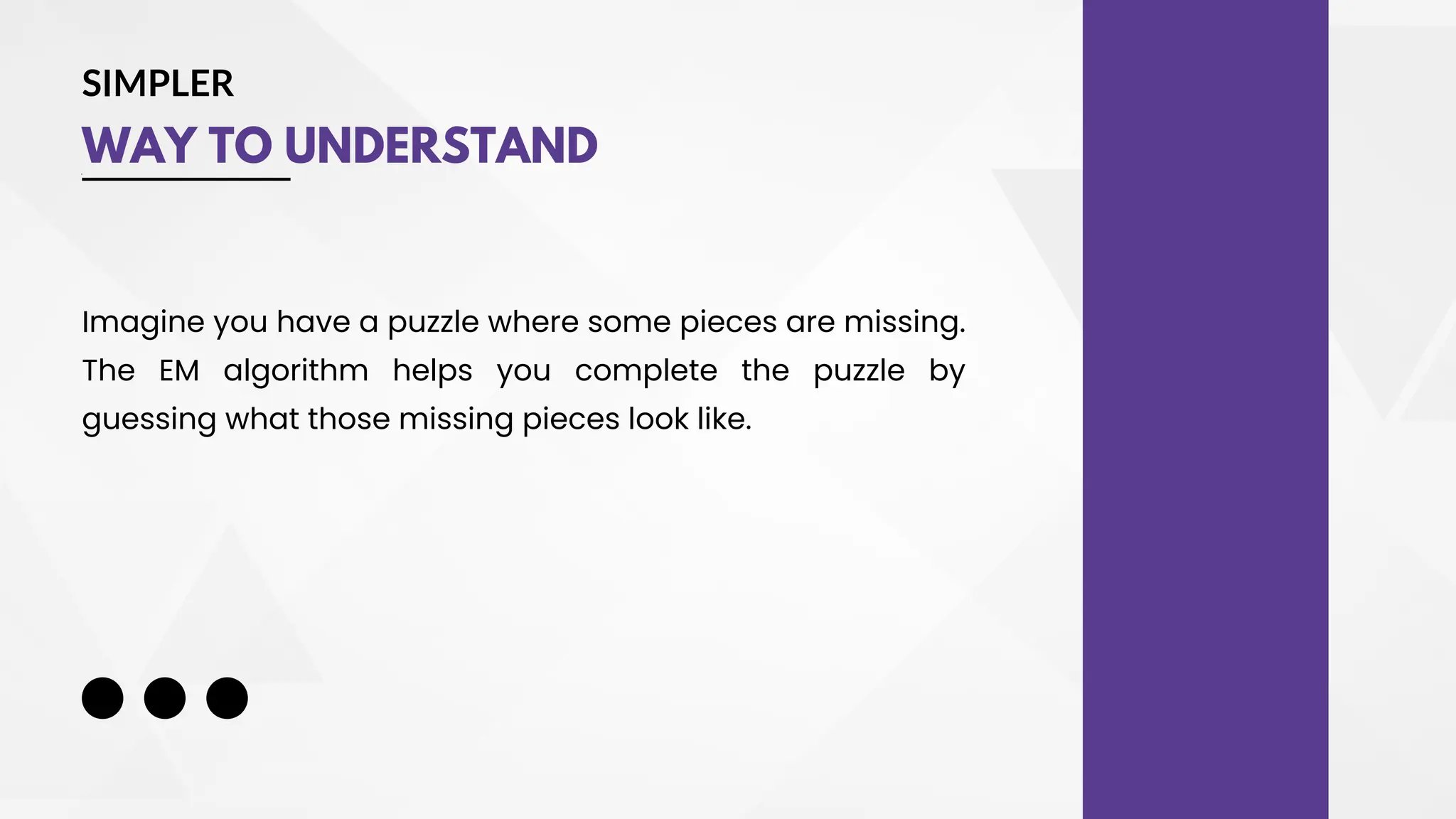 SIMPLER
WAY TO UNDERSTAND

Imagine you have a puzzle where some pieces are missing. The EM algorithm helps you complete the puzzle by guessing what those missing pieces look like.